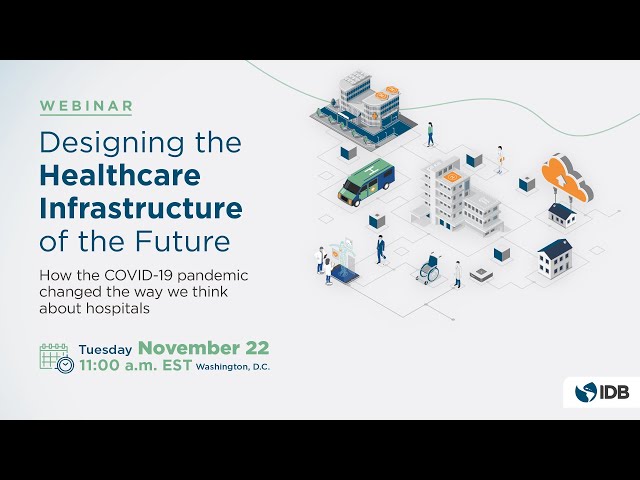 WEBINAR

Designing the Healthcare Infrastructure of the Future

How the COVID-19 pandemic changed the way we think about hospitals

Tuesday November 22
11:00 a.m. EST Washington, D.C.

IDB